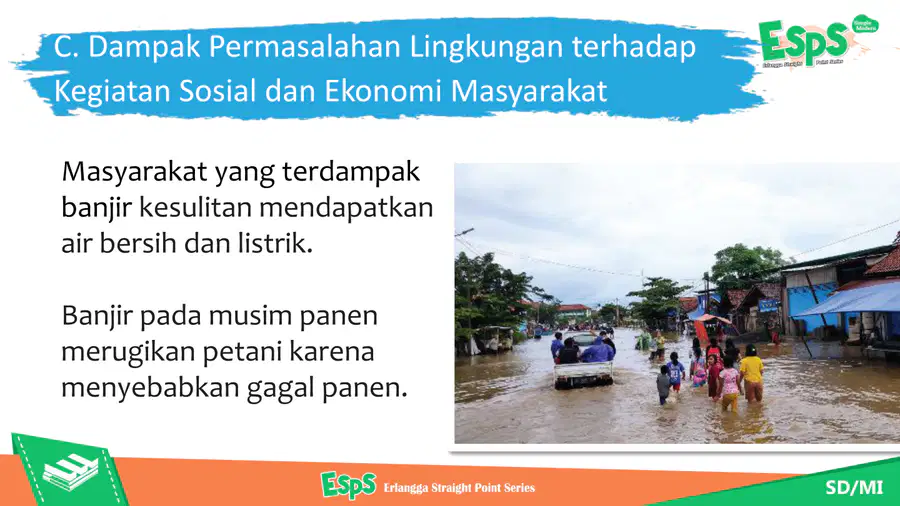 C. Dampak Permasalahan Lingkungan terhadap Kegiatan Sosial dan Ekonomi Masyarakat

ESPS
Simple Modern
Erlangga Straight Point Series

Masyarakat yang terdampak banjir kesulitan mendapatkan air bersih dan listrik.

Banjir pada musim panen merugikan petani karena menyebabkan gagal panen.

ESPS Erlangga Straight Point Series

SD/MI